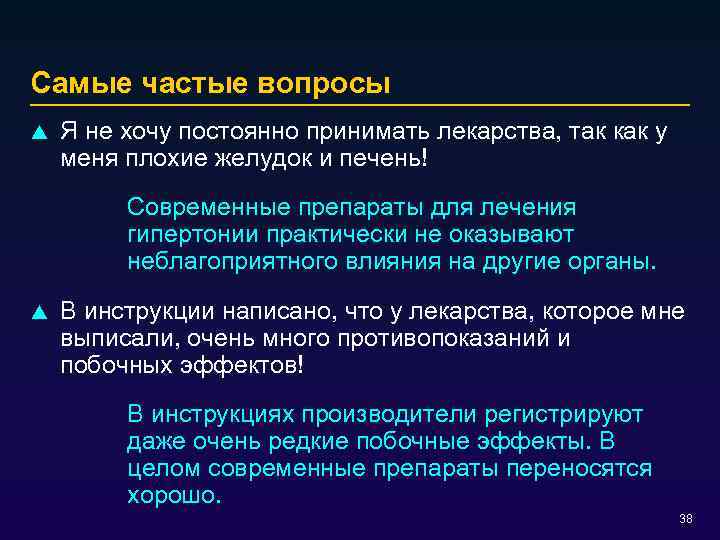 Самые частые вопросы

▲ Я не хочу постоянно принимать лекарства, так как у меня плохие желудок и печень!

Современные препараты для лечения гипертонии практически не оказывают неблагоприятного влияния на другие органы.

▲ В инструкции написано, что у лекарства, которое мне выписали, очень много противопоказаний и побочных эффектов!

В инструкциях производители регистрируют даже очень редкие побочные эффекты. В целом современные препараты переносятся хорошо.

38